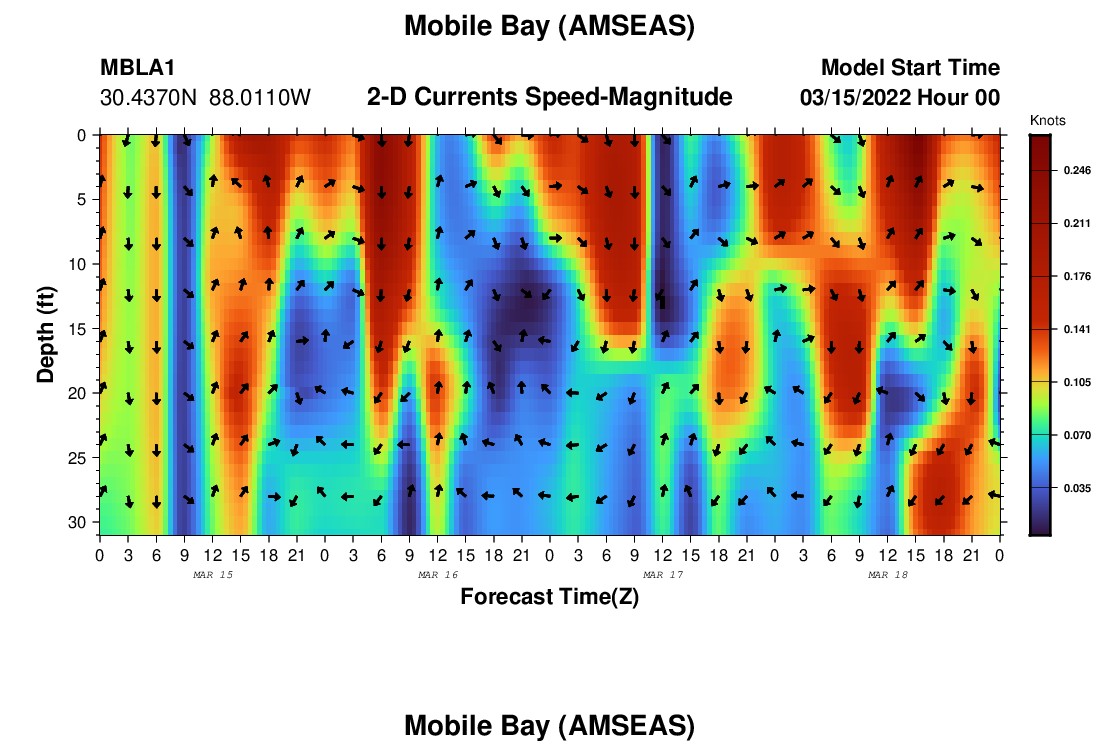 Mobile Bay (AMSEAS)

MBLA1
30.4370N 88.0110W

2-D Currents Speed-Magnitude

Model Start Time
03/15/2022 Hour 00

Knots
0.246
0.211
0.176
0.141
0.105
0.070
0.035

Depth (ft)
0
5
10
15
20
25
30

0 3 6 9 12 15 18 21 0 3 6 9 12 15 18 21 0 3 6 9 12 15 18 21 0 3 6 9 12 15 18 21 0
MAR 15
MAR 16
MAR 17
MAR 18

Forecast Time(Z)

Mobile Bay (AMSEAS)